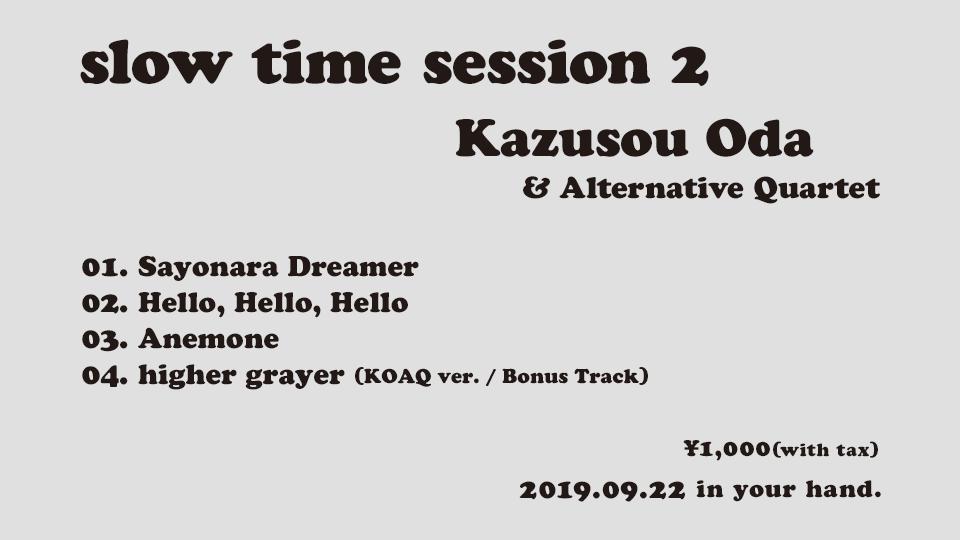 slow time session 2

Kazusou Oda
& Alternative Quartet

01. Sayonara Dreamer
02. Hello, Hello, Hello
03. Anemone
04. higher grayer (KOAQ ver. / Bonus Track)

¥1,000(with tax)

2019.09.22 in your hand.